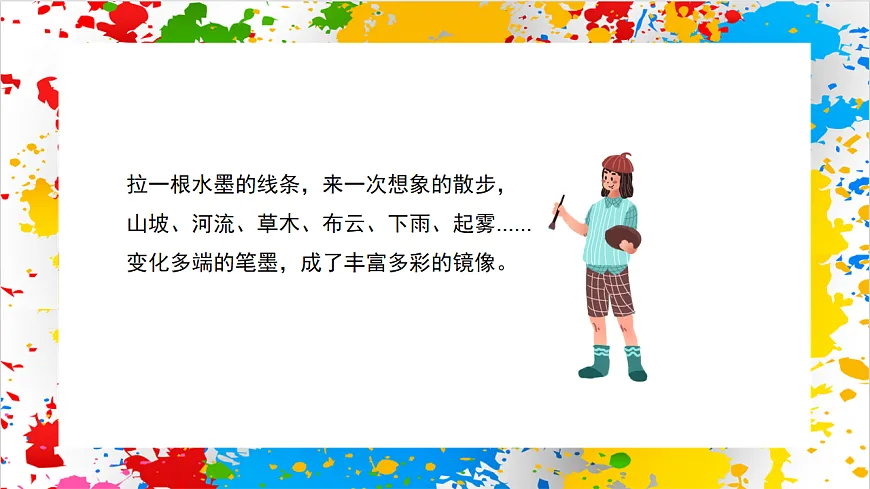 拉一根水墨的线条，来一次想象的散步，
山坡、河流、草木、布云、下雨、起雾......
变化多端的笔墨，成了丰富多彩的镜像。